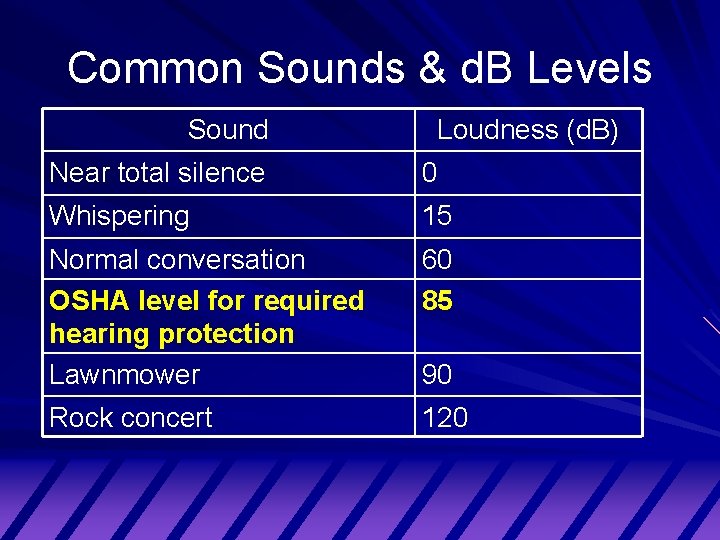 Common Sounds & dB Levels

| Sound | Loudness (dB) |
|---|---|
| Near total silence | 0 |
| Whispering | 15 |
| Normal conversation | 60 |
| OSHA level for required hearing protection | 85 |
| Lawnmower | 90 |
| Rock concert | 120 |